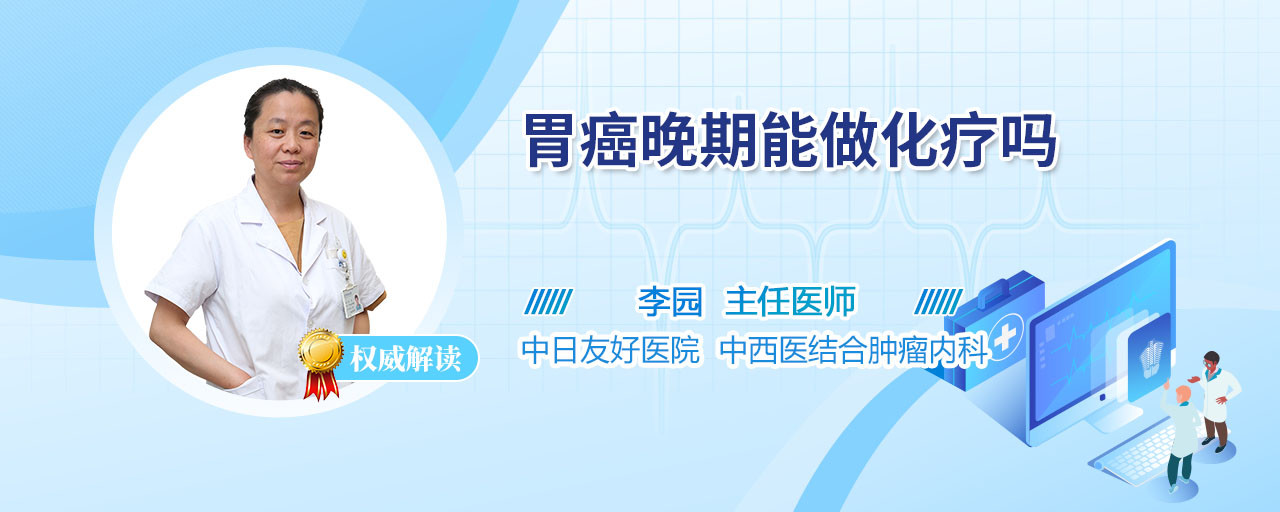 胃癌晚期能做化疗吗

李园 主任医师

中日友好医院 中西医结合肿瘤内科

权威解读